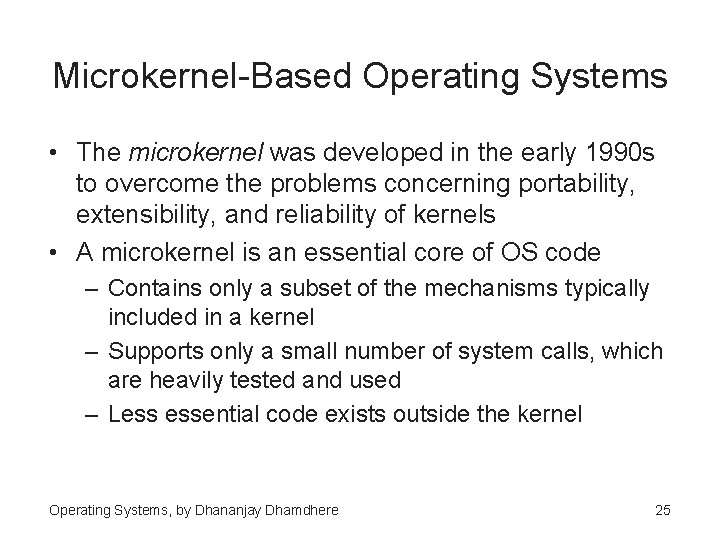 Microkernel-Based Operating Systems

• The microkernel was developed in the early 1990s to overcome the problems concerning portability, extensibility, and reliability of kernels

• A microkernel is an essential core of OS code
– Contains only a subset of the mechanisms typically included in a kernel
– Supports only a small number of system calls, which are heavily tested and used
– Less essential code exists outside the kernel

Operating Systems, by Dhananjay Dhamdhere

25